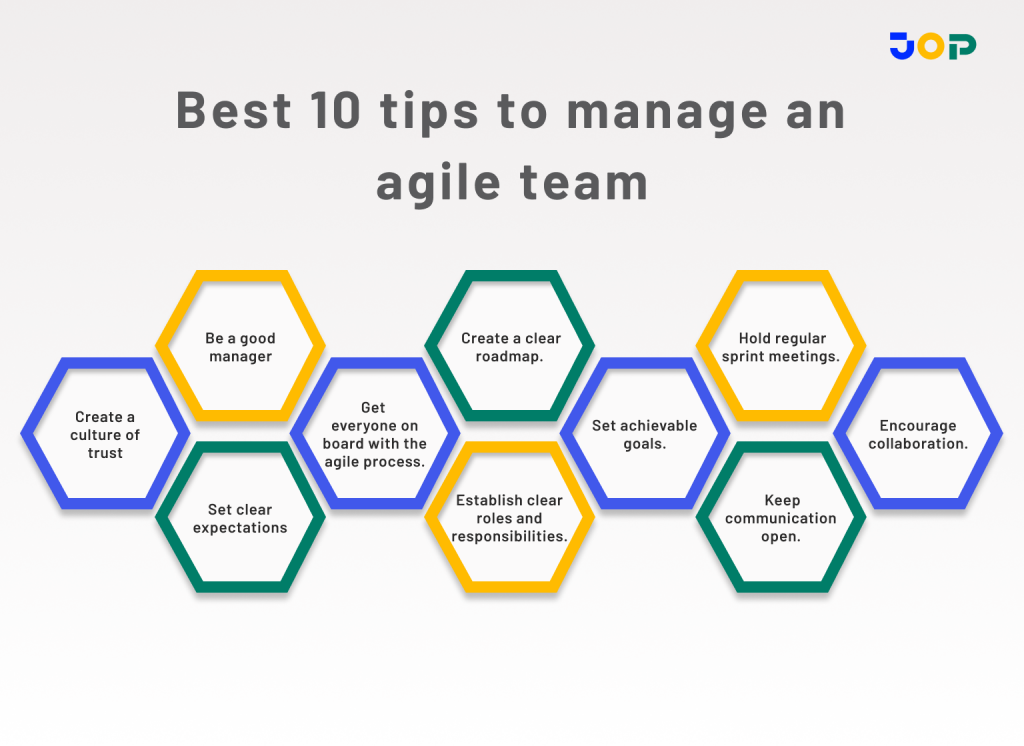 JOP

Best 10 tips to manage an agile team

Create a culture of trust

Be a good manager

Set clear expectations

Get everyone on board with the agile process.

Create a clear roadmap.

Establish clear roles and responsibilities.

Set achievable goals.

Hold regular sprint meetings.

Keep communication open.

Encourage collaboration.